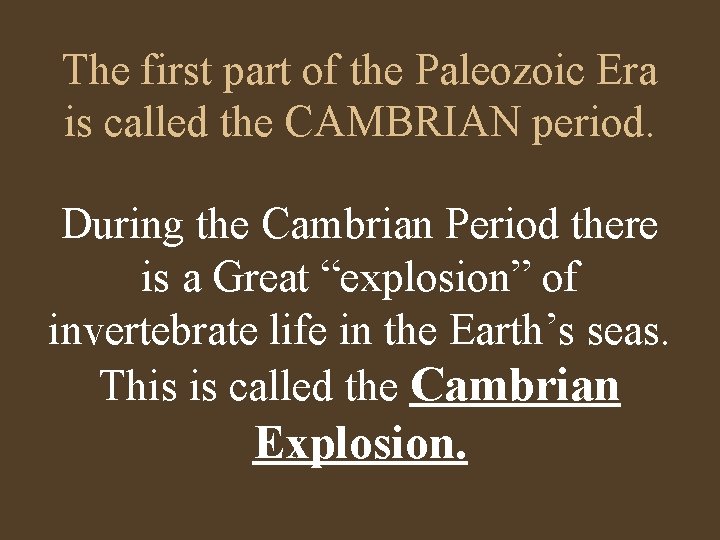 The first part of the Paleozoic Era is called the CAMBRIAN period.

During the Cambrian Period there is a Great “explosion” of invertebrate life in the Earth’s seas. This is called the Cambrian Explosion.